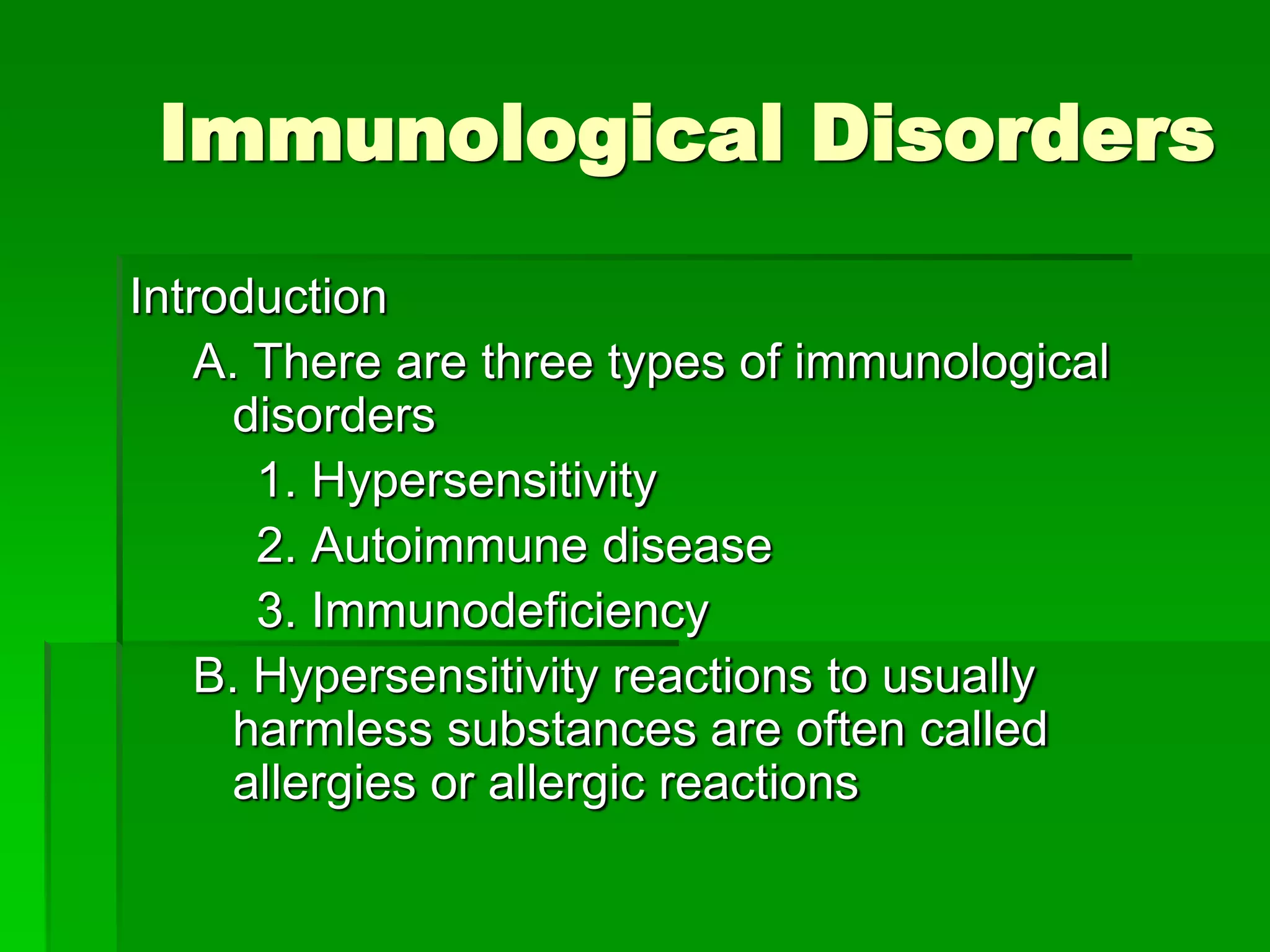 Immunological Disorders

Introduction

A. There are three types of immunological disorders

1. Hypersensitivity

2. Autoimmune disease

3. Immunodeficiency

B. Hypersensitivity reactions to usually harmless substances are often called allergies or allergic reactions